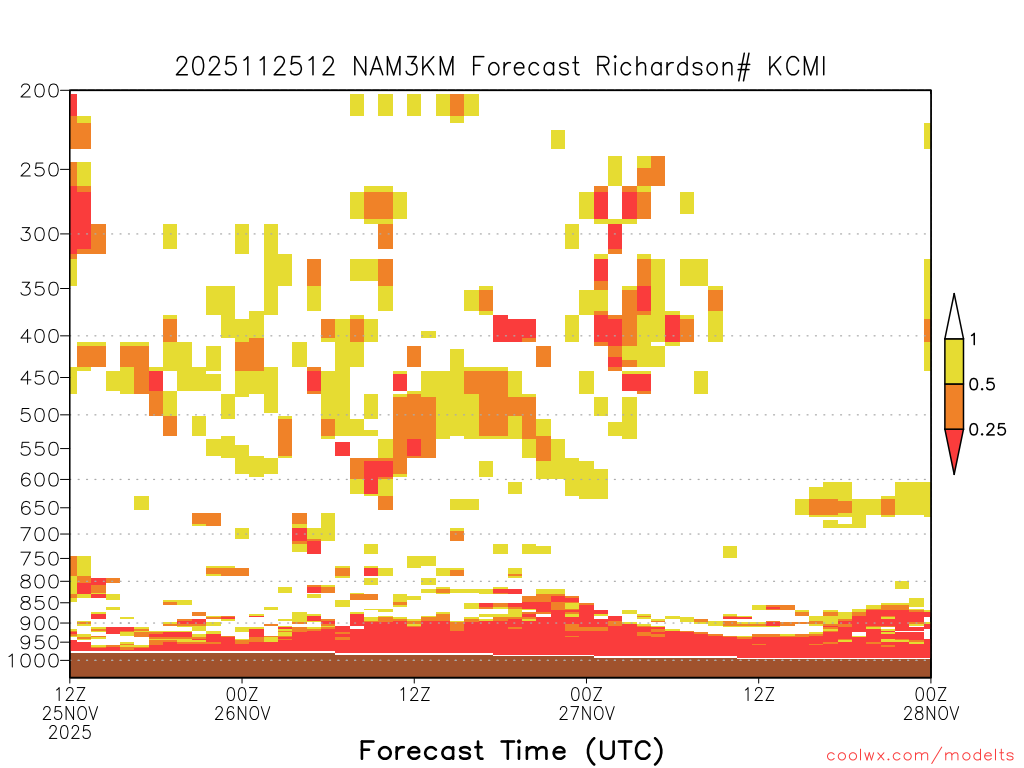 2025112512 NAM3KM Forecast Richardson# KCMI

200
250
300
350
400
450
500
550
600
650
700
750
800
850
900
950
1000

1
0.5
0.25

12Z
25NOV
2025

00Z
26NOV

12Z

00Z
27NOV

12Z

00Z
28NOV

Forecast Time (UTC)

coolwx.com/modelts